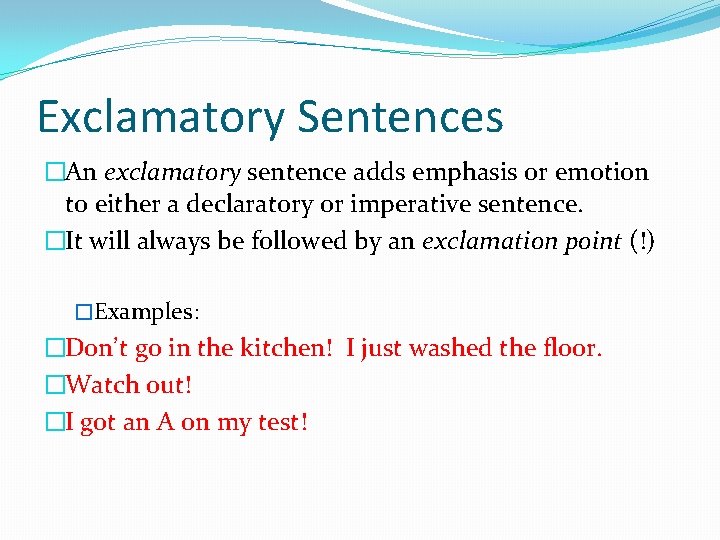 Exclamatory Sentences

An exclamatory sentence adds emphasis or emotion to either a declaratory or imperative sentence.

It will always be followed by an exclamation point (!)

Examples:

Don't go in the kitchen!  I just washed the floor.

Watch out!

I got an A on my test!